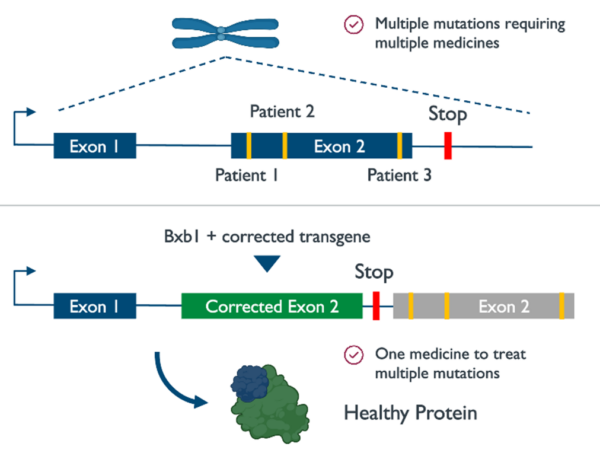 Multiple mutations requiring multiple medicines

Patient 2

Stop

Exon 1

Exon 2

Patient 1

Patient 3

Bxb1 + corrected transgene

Stop

Exon 1

Corrected Exon 2

Exon 2

One medicine to treat multiple mutations

Healthy Protein